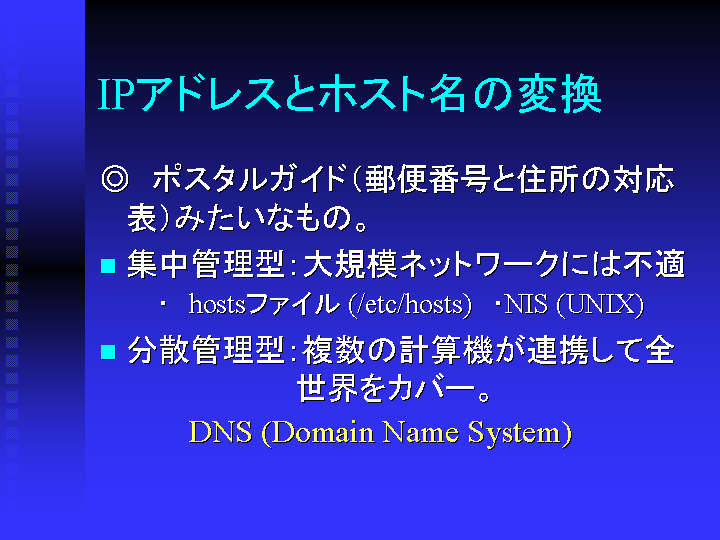 IPアドレスとホスト名の変換

◎ ポスタルガイド(郵便番号と住所の対応表)みたいなもの。

■ 集中管理型:大規模ネットワークには不適

・ hostsファイル (/etc/hosts) ・NIS (UNIX)

■ 分散管理型:複数の計算機が連携して全世界をカバー。

DNS (Domain Name System)